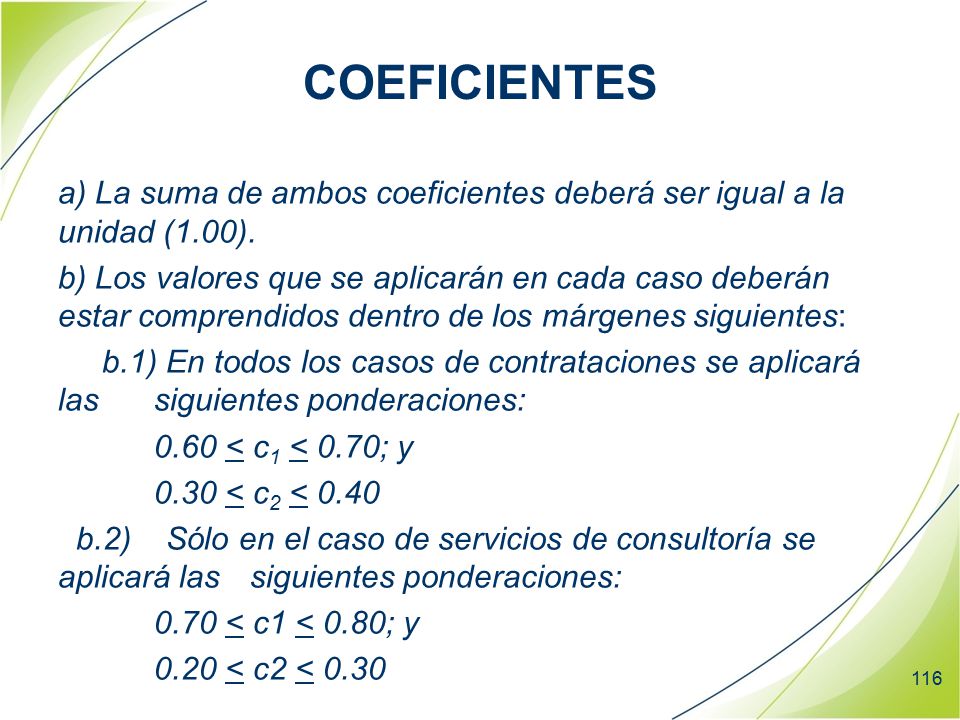 COEFICIENTES

a) La suma de ambos coeficientes deberá ser igual a la unidad (1.00).

b) Los valores que se aplicarán en cada caso deberán estar comprendidos dentro de los márgenes siguientes:

b.1) En todos los casos de contrataciones se aplicará las siguientes ponderaciones:

$0.60 \leq c_1 \leq 0.70$; y

$0.30 \leq c_2 \leq 0.40$

b.2) Sólo en el caso de servicios de consultoría se aplicará las siguientes ponderaciones:

$0.70 \leq c1 \leq 0.80$; y

$0.20 \leq c2 \leq 0.30$

116